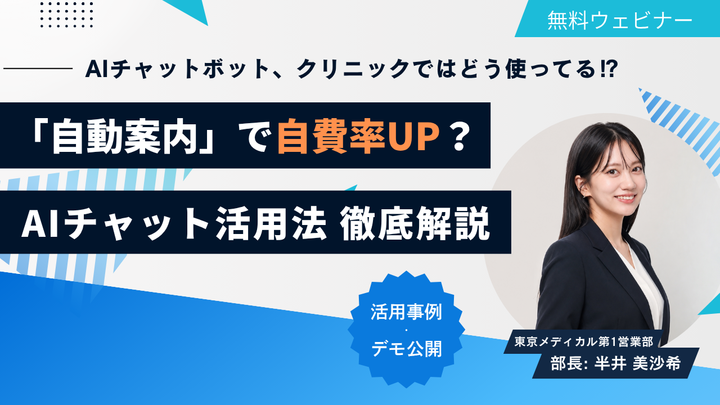 無料ウェビナー

AIチャットボット、クリニックではどう使ってる⁉

「自動案内」で自費率UP？

AIチャット活用法 徹底解説

活用事例
・
デモ公開

東京メディカル第1営業部
部長: 半井 美沙希